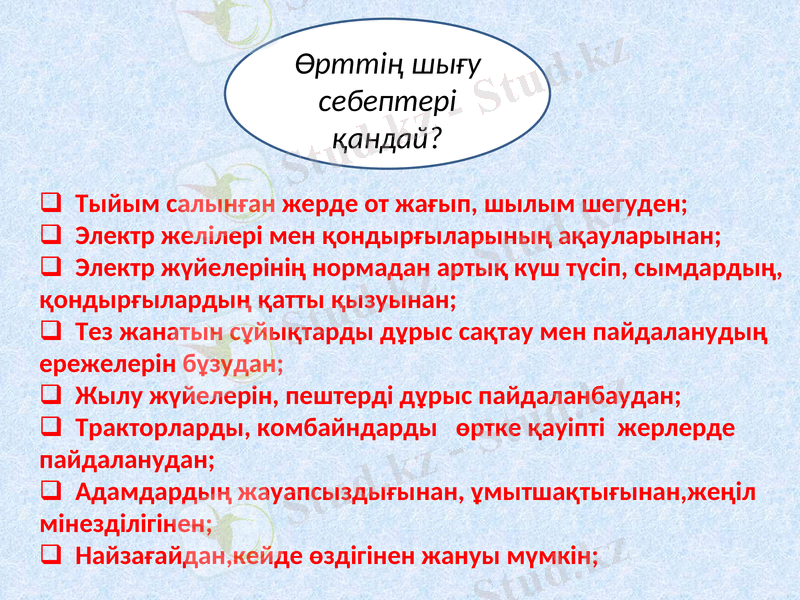 Өрттің шығу себептері қандай?

❑ Тыйым салынған жерде от жағып, шылым шегуден;
❑ Электр желілері мен қондырғыларының ақауларынан;
❑ Электр жүйелерінің нормадан артық күш түсіп, сымдардың, қондырғылардың қатты қызуынан;
❑ Тез жанатын сұйықтарды дұрыс сақтау мен пайдаланудың ережелерін бұзудан;
❑ Жылу жүйелерін, пештерді дұрыс пайдаланбаудан;
❑ Тракторларды, комбайндарды өртке қауіпті жерлерде пайдаланудан;
❑ Адамдардың жауапсыздығынан, ұмытшақтығынан,жеңіл мінезділігінен;
❑ Найзағайдан,кейде өздігінен жануы мүмкін;

Stud.kz - Stud.kz